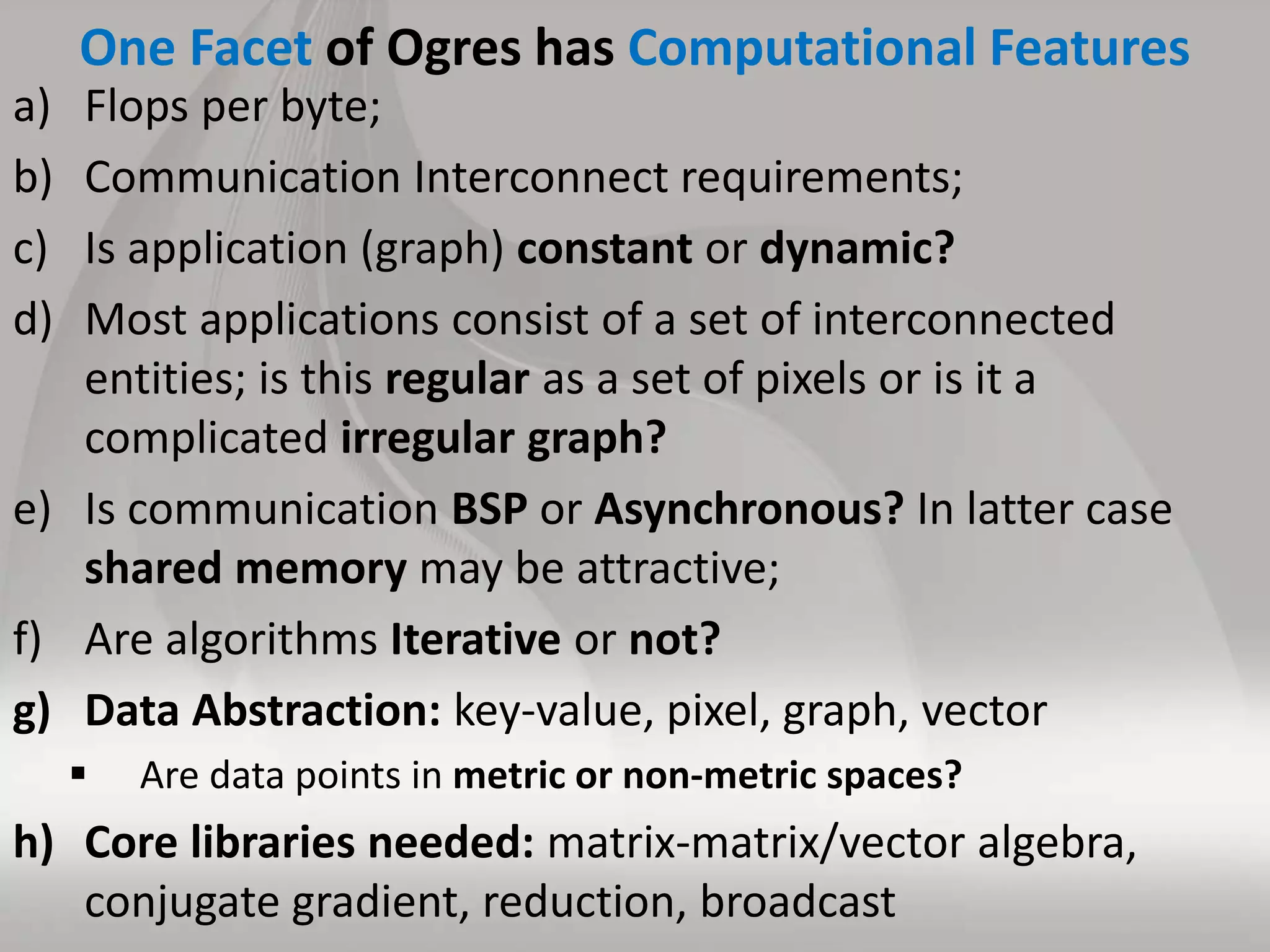 One Facet of Ogres has Computational Features

a) Flops per byte;

b) Communication Interconnect requirements;

c) Is application (graph) constant or dynamic?

d) Most applications consist of a set of interconnected entities; is this regular as a set of pixels or is it a complicated irregular graph?

e) Is communication BSP or Asynchronous? In latter case shared memory may be attractive;

f) Are algorithms Iterative or not?

g) Data Abstraction: key-value, pixel, graph, vector

▪ Are data points in metric or non-metric spaces?

h) Core libraries needed: matrix-matrix/vector algebra, conjugate gradient, reduction, broadcast